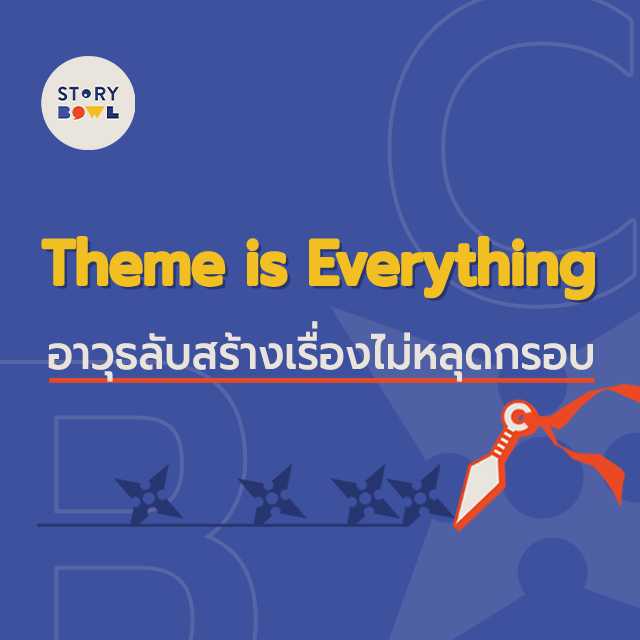 STORY BOWL

Theme is Everything

อาวุธลับสร้างเรื่องไม่หลุดกรอบ